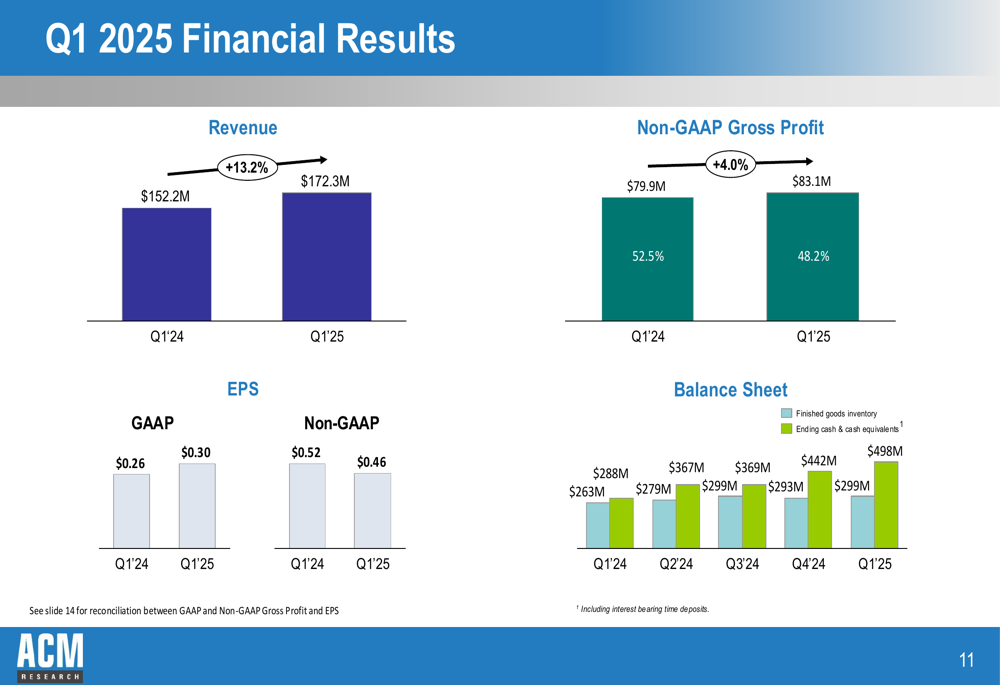 Q1 2025 Financial Results

Revenue

+13.2%

$152.2M

$172.3M

Q1'24

Q1'25

Non-GAAP Gross Profit

+4.0%

$79.9M

$83.1M

52.5%

48.2%

Q1'24

Q1'25

EPS

GAAP

$0.26

$0.30

Q1'24

Q1'25

Non-GAAP

$0.52

$0.46

Q1'24

Q1'25

Balance Sheet

Finished goods inventory

Ending cash & cash equivalents $^1$

$263M

$288M

$279M

$367M

$299M

$369M

$293M

$442M

$299M

$498M

Q1'24

Q2'24

Q3'24

Q4'24

Q1'25

See slide 14 for reconciliation between GAAP and Non-GAAP Gross Profit and EPS

$^1$ Including interest bearing time deposits.

ACM
RESEARCH

11